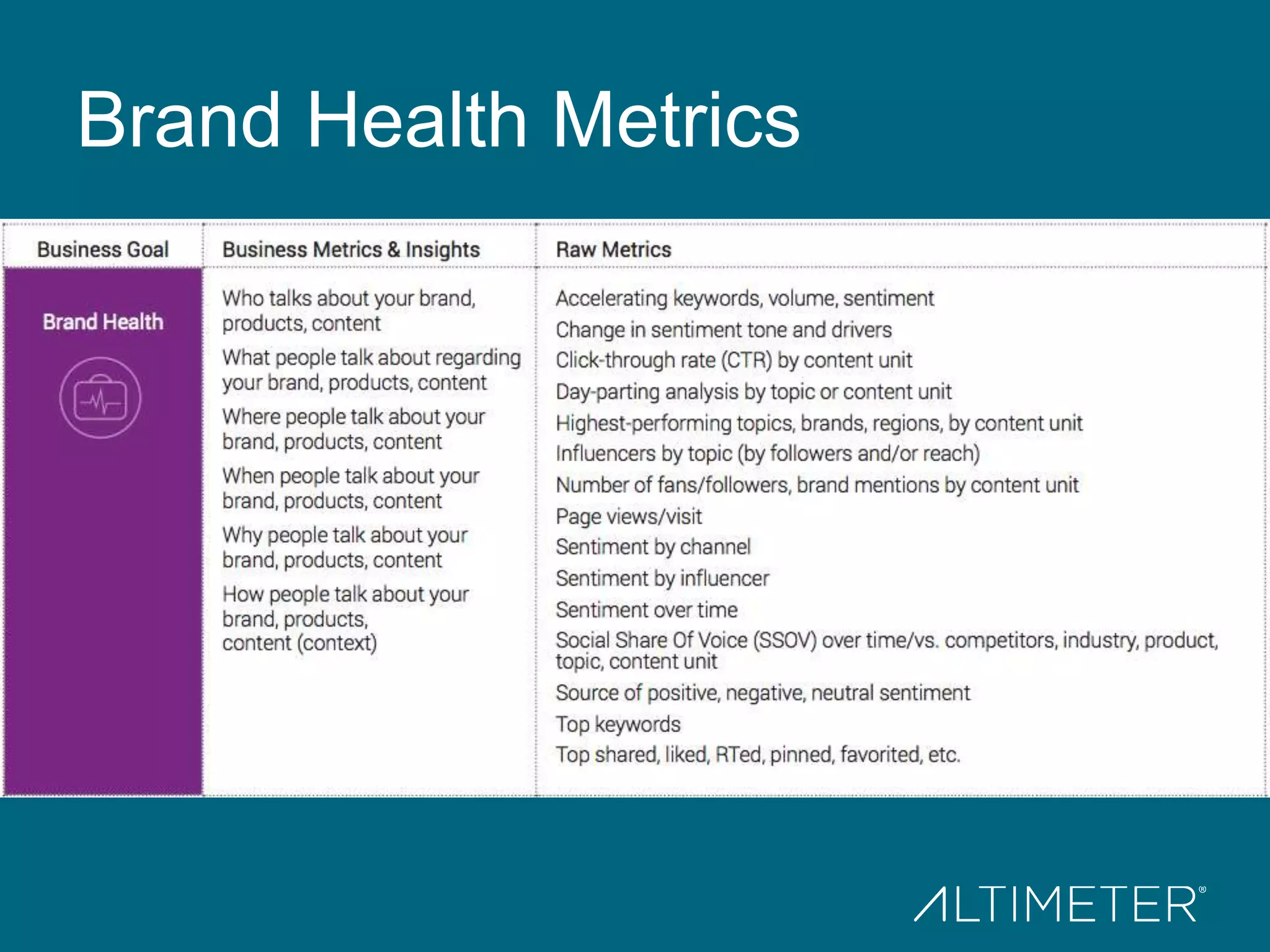 Brand Health Metrics

| Business Goal | Business Metrics & Insights | Raw Metrics |
|---|---|---|
| Brand Health | Who talks about your brand, products, content<br>What people talk about regarding your brand, products, content<br>Where people talk about your brand, products, content<br>When people talk about your brand, products, content<br>Why people talk about your brand, products, content<br>How people talk about your brand, products, content (context) | Accelerating keywords, volume, sentiment<br>Change in sentiment tone and drivers<br>Click-through rate (CTR) by content unit<br>Day-parting analysis by topic or content unit<br>Highest-performing topics, brands, regions, by content unit<br>Influencers by topic (by followers and/or reach)<br>Number of fans/followers, brand mentions by content unit<br>Page views/visit<br>Sentiment by channel<br>Sentiment by influencer<br>Sentiment over time<br>Social Share Of Voice (SSOV) over time/vs. competitors, industry, product, topic, content unit<br>Source of positive, negative, neutral sentiment<br>Top keywords<br>Top shared, liked, RTed, pinned, favorited, etc. |

ALTIMETER®